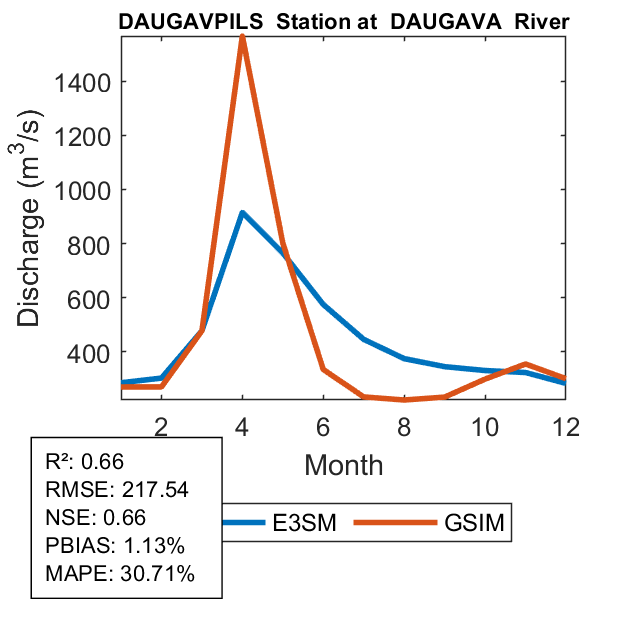 DAUGAVPILS Station at DAUGAVA River

Discharge ($m^3/s$)

1400
1200
1000
800
600
400

2
4
6
8
10
12

Month

R²: 0.66
RMSE: 217.54
NSE: 0.66
PBIAS: 1.13%
MAPE: 30.71%

E3SM
GSIM